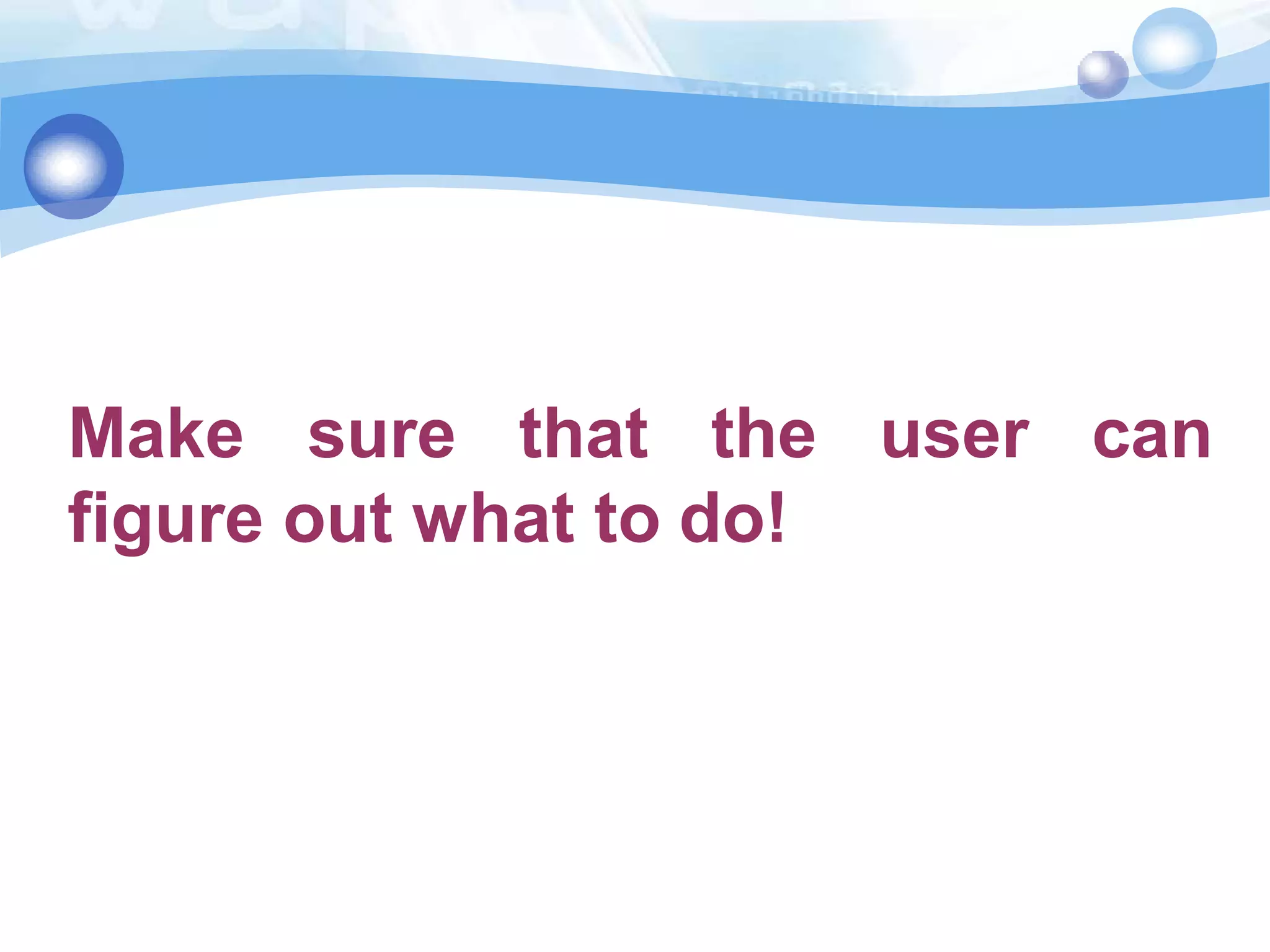 Make sure that the user can figure out what to do!